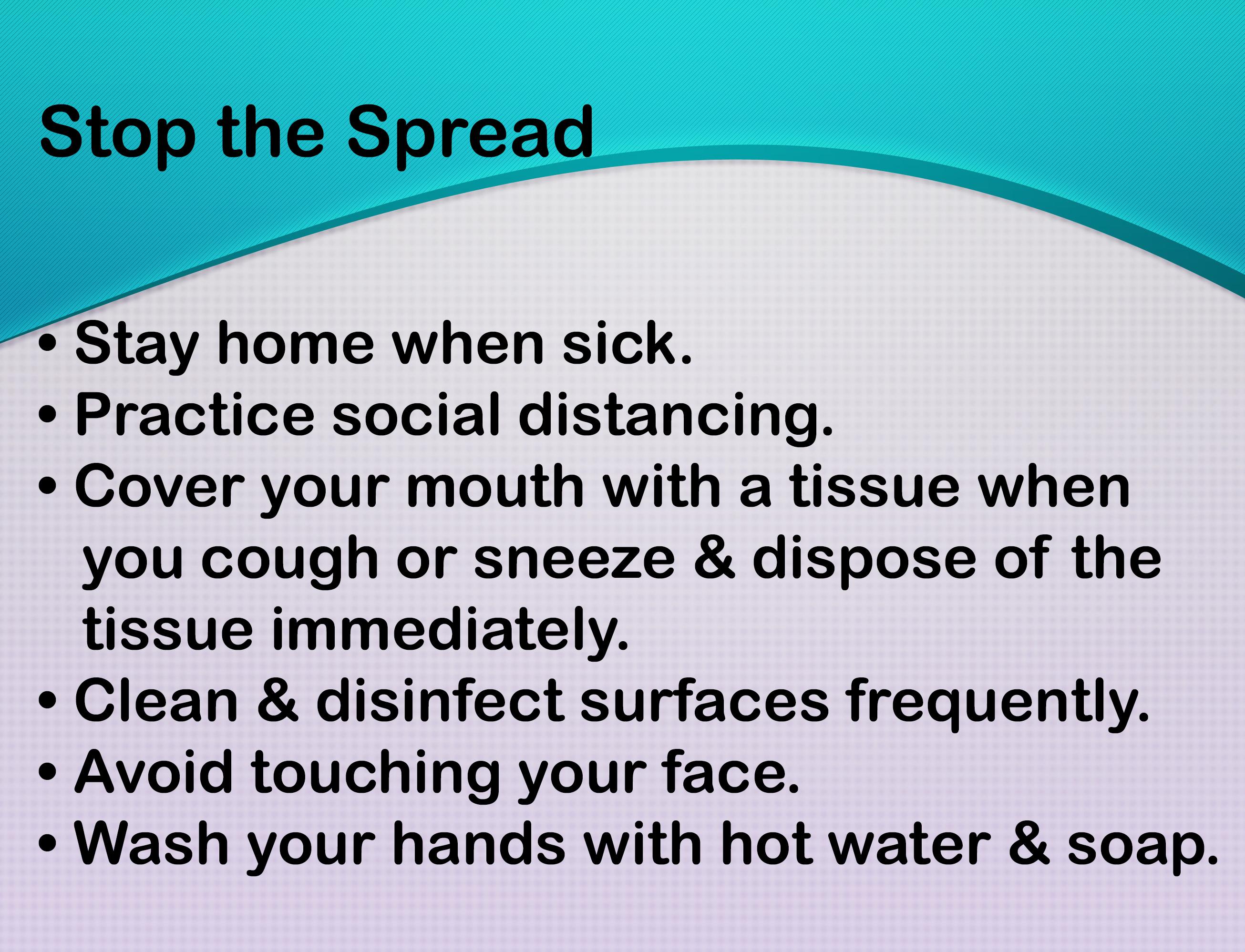 Stop the Spread

• Stay home when sick.
• Practice social distancing.
• Cover your mouth with a tissue when you cough or sneeze & dispose of the tissue immediately.
• Clean & disinfect surfaces frequently.
• Avoid touching your face.
• Wash your hands with hot water & soap.